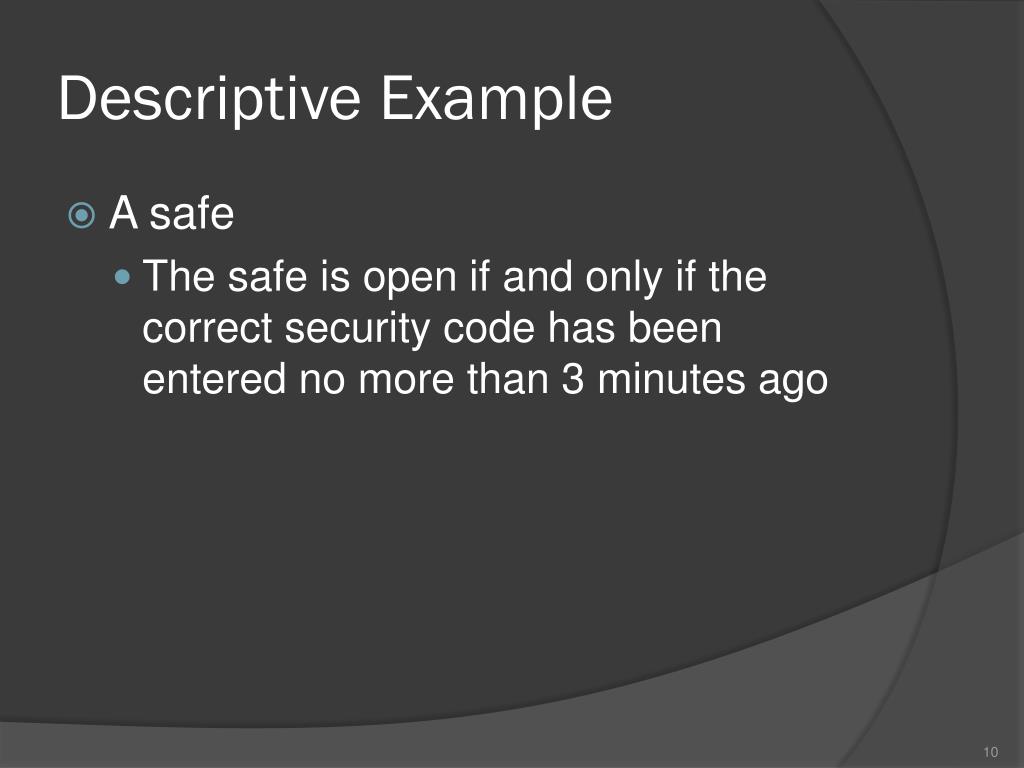 Descriptive Example

A safe

The safe is open if and only if the correct security code has been entered no more than 3 minutes ago

10